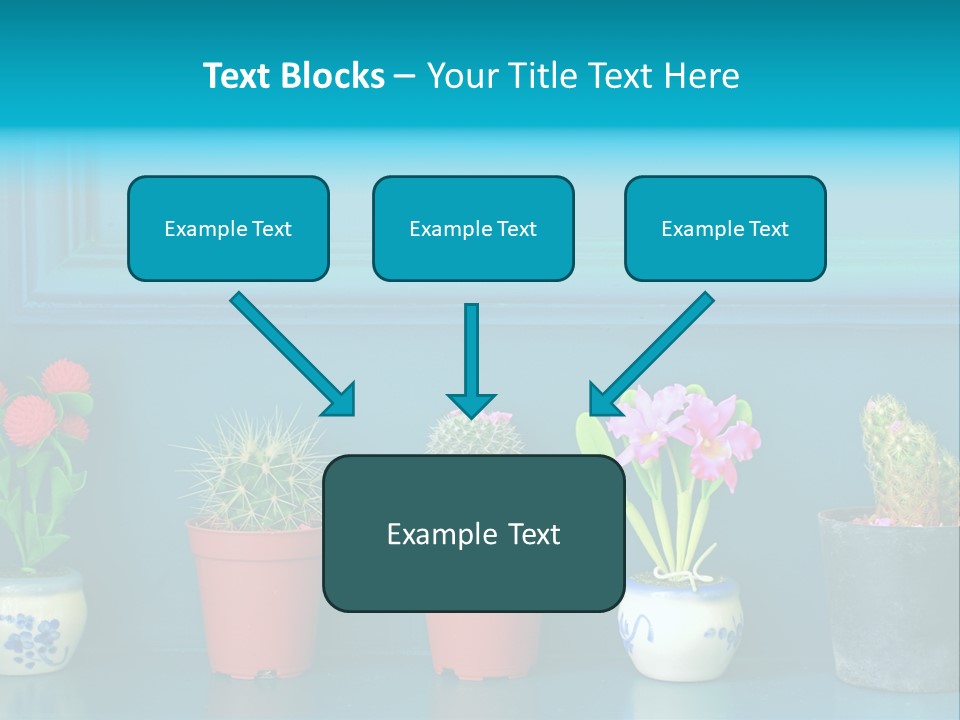 Text Blocks – Your Title Text Here

Example Text

Example Text

Example Text

Example Text